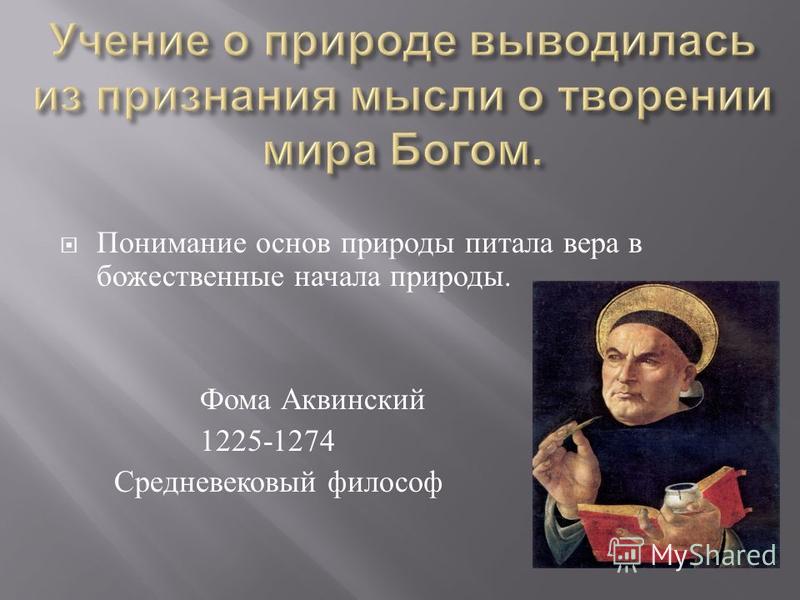 Учение о природе выводилась из признания мысли о творении мира Богом.

Понимание основ природы питала вера в божественные начала природы.

Фома Аквинский
1225-1274
Средневековый философ

MyShared